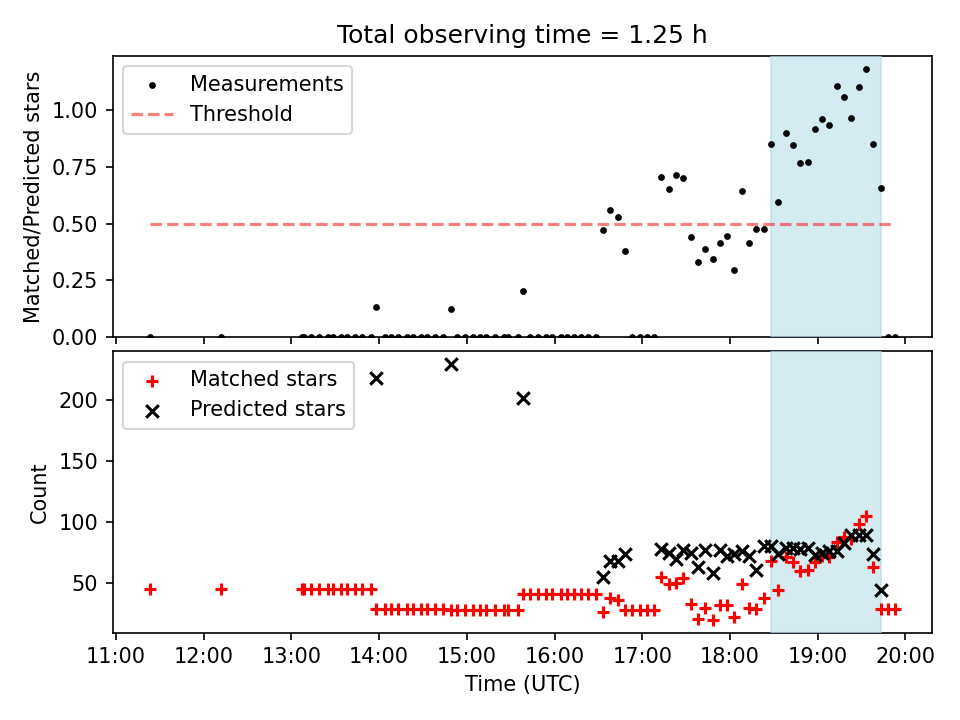 Total observing time = 1.25 h

Measurements
Threshold

Matched/Predicted stars

1.00
0.75
0.50
0.25
0.00

Matched stars
Predicted stars

Count

200
150
100
50

11:00 12:00 13:00 14:00 15:00 16:00 17:00 18:00 19:00 20:00

Time (UTC)